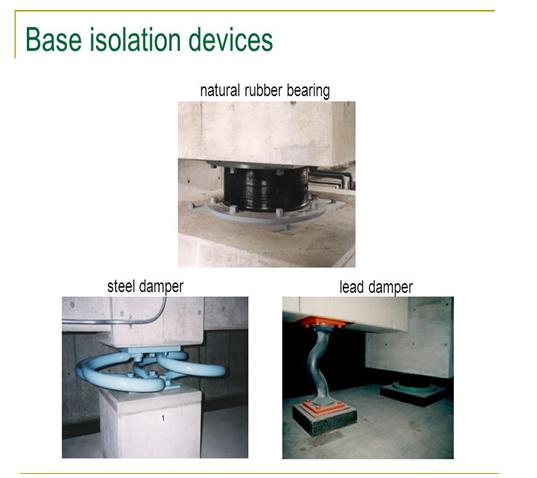 Base isolation devices

natural rubber bearing

steel damper

1

lead damper